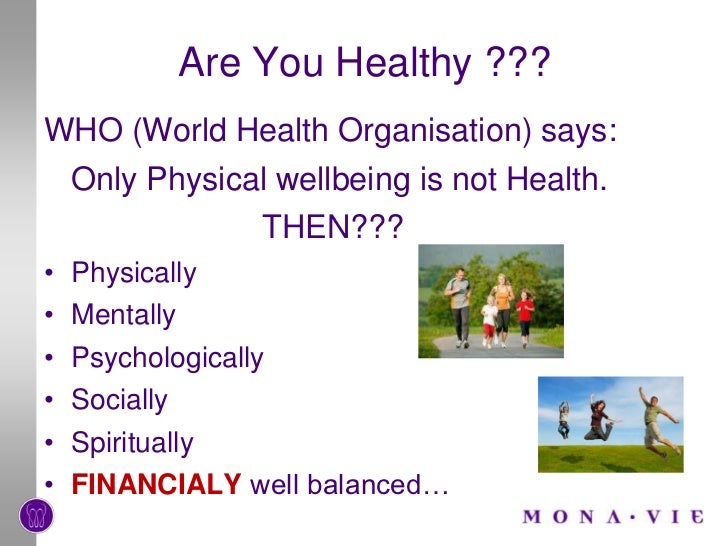 Are You Healthy ???

WHO (World Health Organisation) says:

Only Physical wellbeing is not Health.

THEN???

• Physically
• Mentally
• Psychologically
• Socially
• Spiritually
• FINANCIALY well balanced…

MONA·VIE